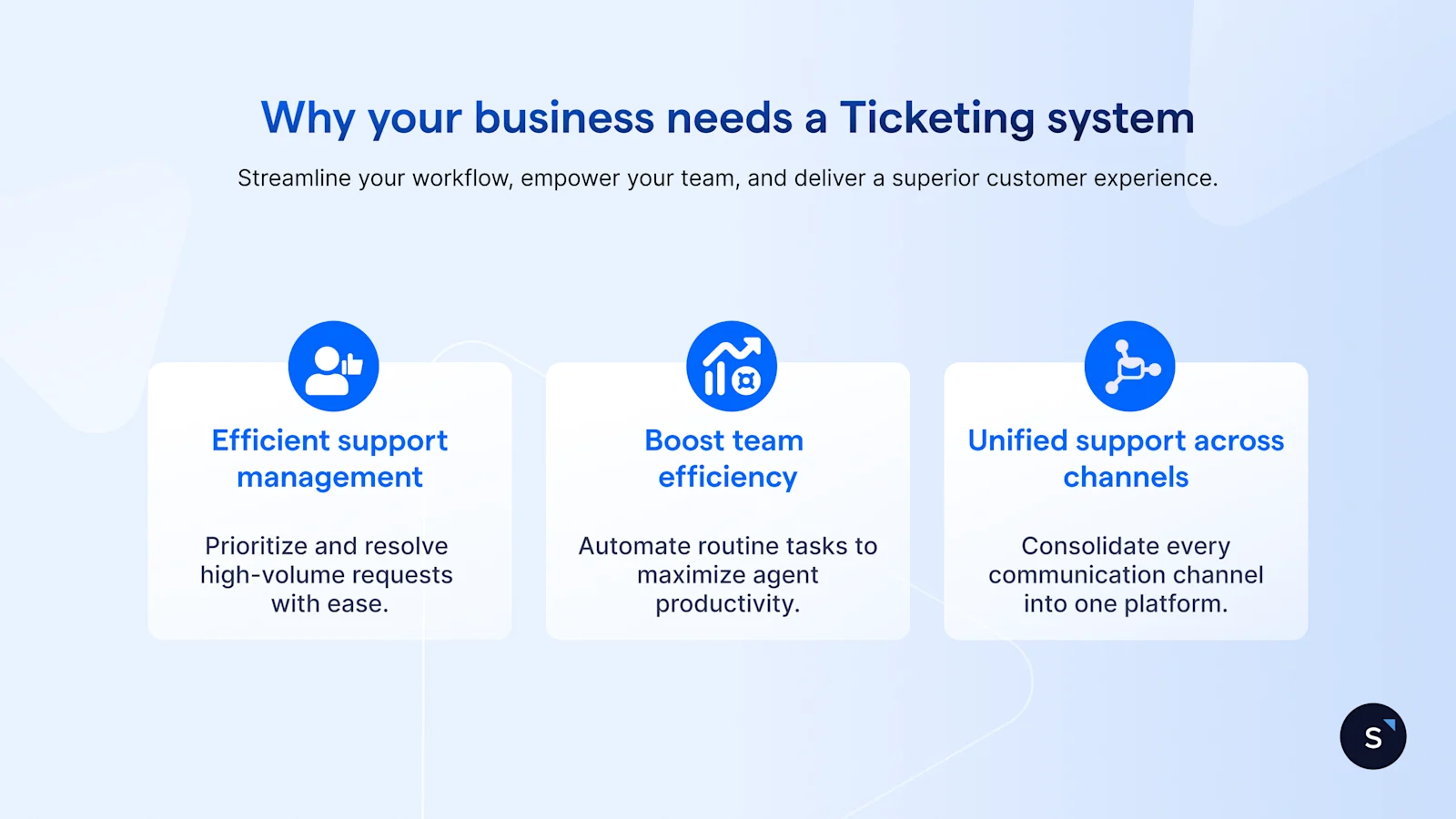 Why your business needs a Ticketing system

Streamline your workflow, empower your team, and deliver a superior customer experience.

Efficient support management

Prioritize and resolve high-volume requests with ease.

Boost team efficiency

Automate routine tasks to maximize agent productivity.

Unified support across channels

Consolidate every communication channel into one platform.

S